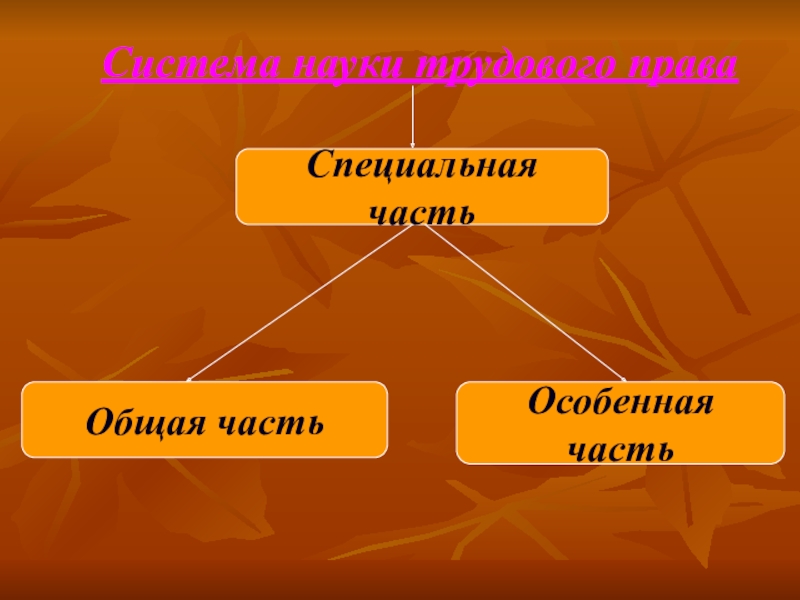 Система науки трудового права

Специальная часть

Общая часть

Особенная часть